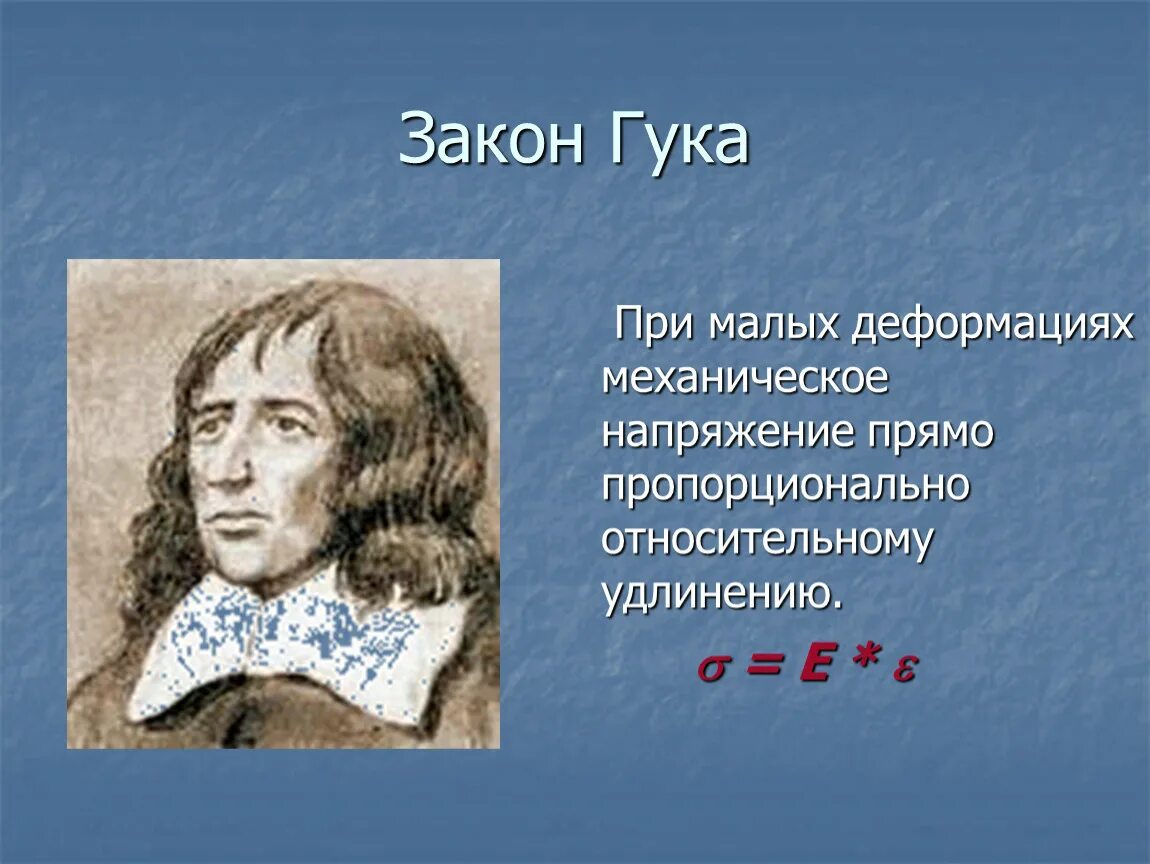 Закон Гука

При малых деформациях механическое напряжение прямо пропорционально относительному удлинению.

$\sigma = E * \varepsilon$